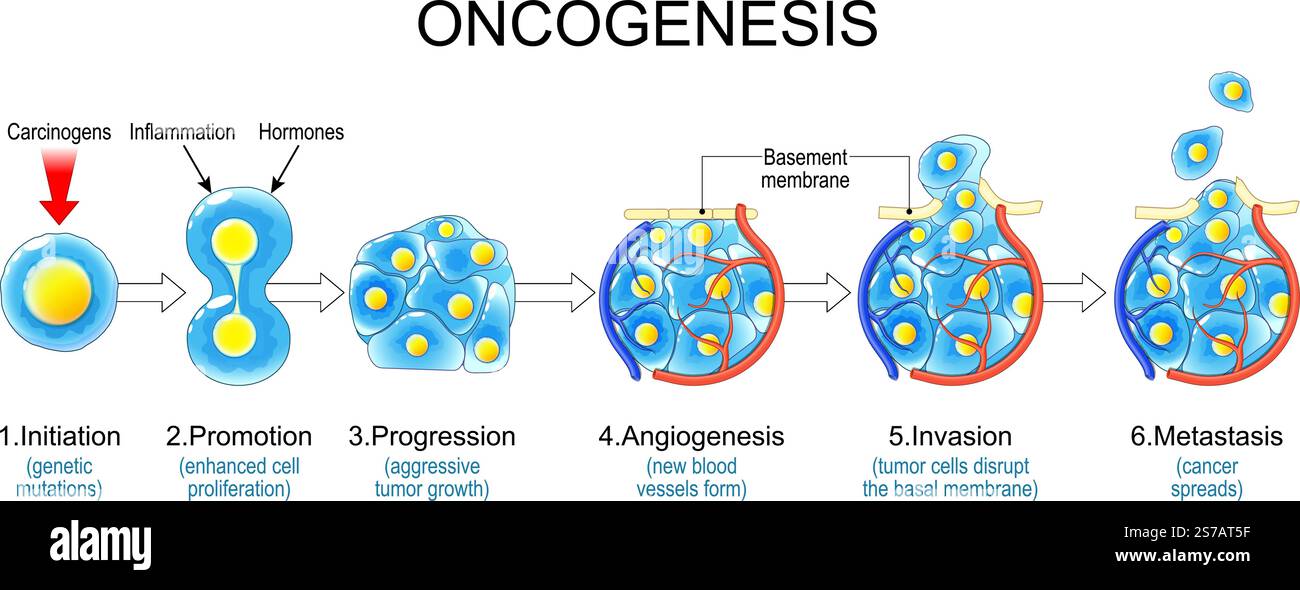 ONCOGENESIS

Carcinogens

Inflammation

Hormones

Basement membrane

1.Initiation
(genetic mutations)

2.Promotion
(enhanced cell proliferation)

3.Progression
(aggressive tumor growth)

4.Angiogenesis
(new blood vessels form)

5.Invasion
(tumor cells disrupt the basal membrane)

6.Metastasis
(cancer spreads)

alamy

Image ID: 2S7AT5F
www.alamy.com